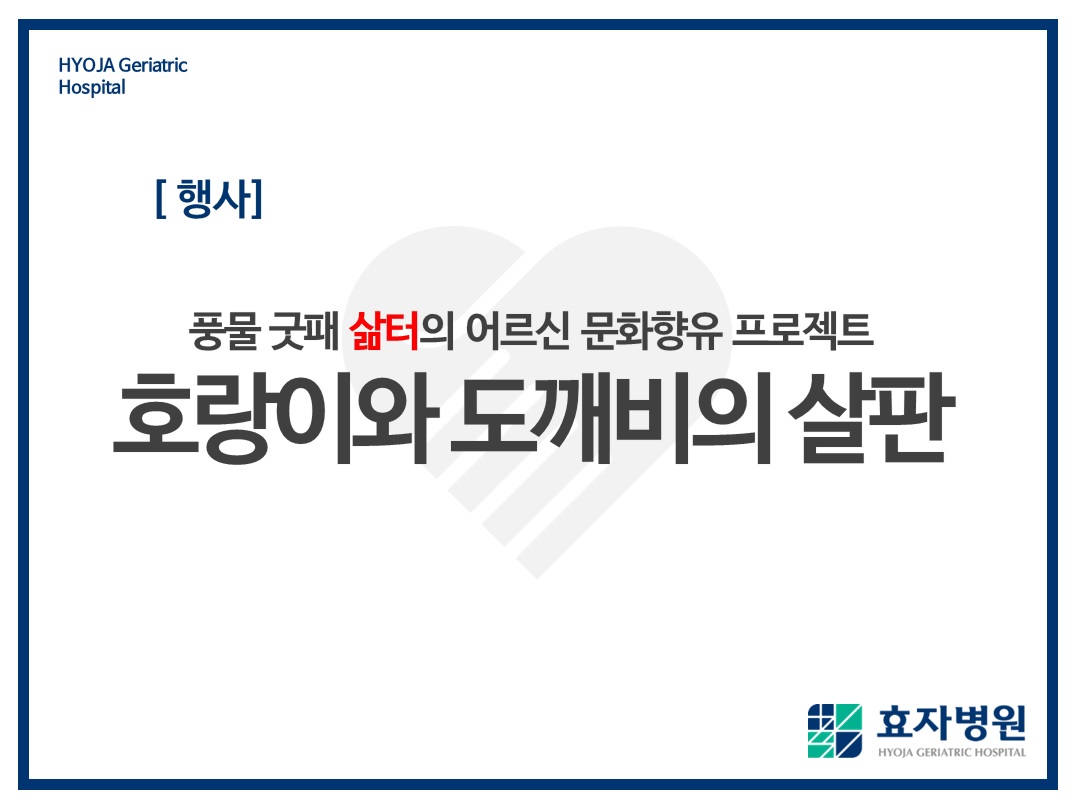 HYOJA Geriatric Hospital

[ 행사]

풍물 굿패 삶터의 어르신 문화향유 프로젝트

호랑이와 도깨비의 살판

효자병원
HYOJA GERIATRIC HOSPITAL